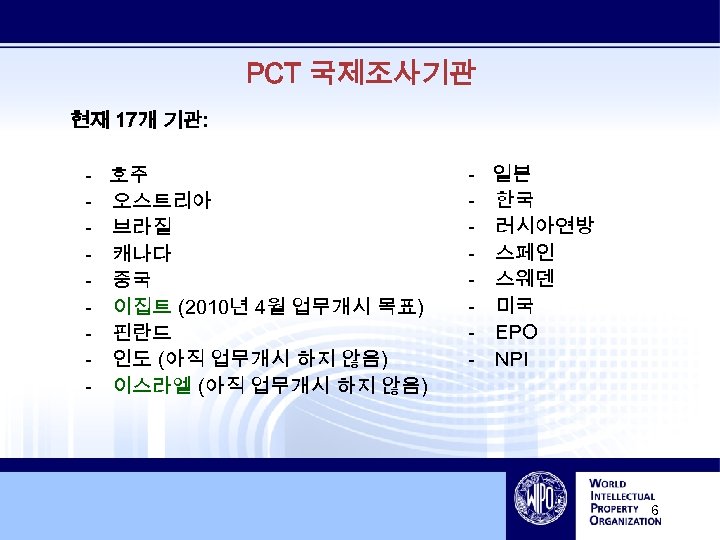 PCT 국제조사기관

현재 17개 기관:

- 호주
- 오스트리아
- 브라질
- 캐나다
- 중국
- 이집트 (2010년 4월 업무개시 목표)
- 핀란드
- 인도 (아직 업무개시 하지 않음)
- 이스라엘 (아직 업무개시 하지 않음)

- 일본
- 한국
- 러시아연방
- 스페인
- 스웨덴
- 미국
- EPO
- NPI

WIPO

WORLD INTELLECTUAL PROPERTY ORGANIZATION

6